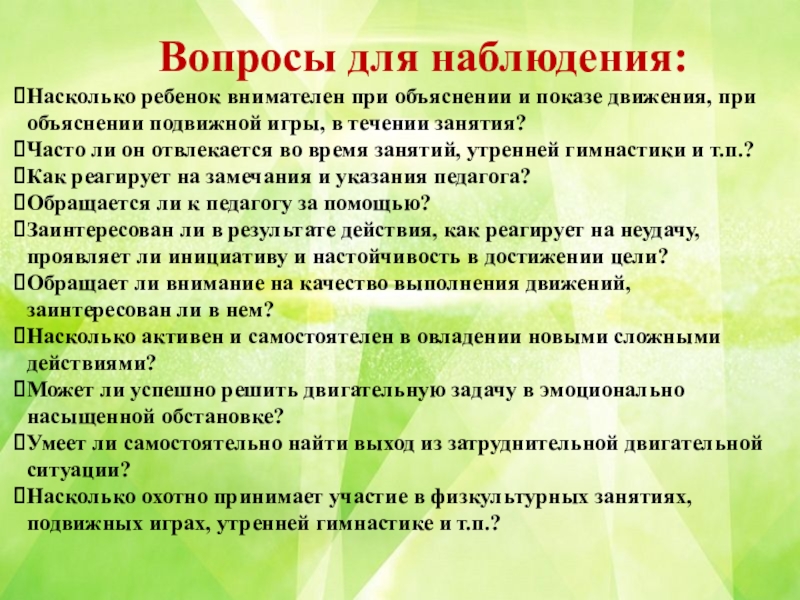 Вопросы для наблюдения:

Насколько ребенок внимателен при объяснении и показе движения, при объяснении подвижной игры, в течении занятия?
Часто ли он отвлекается во время занятий, утренней гимнастики и т.п.?
Как реагирует на замечания и указания педагога?
Обращается ли к педагогу за помощью?
Заинтересован ли в результате действия, как реагирует на неудачу, проявляет ли инициативу и настойчивость в достижении цели?
Обращает ли внимание на качество выполнения движений, заинтересован ли в нем?
Насколько активен и самостоятелен в овладении новыми сложными действиями?
Может ли успешно решить двигательную задачу в эмоционально насыщенной обстановке?
Умеет ли самостоятельно найти выход из затруднительной двигательной ситуации?
Насколько охотно принимает участие в физкультурных занятиях, подвижных играх, утренней гимнастике и т.п.?